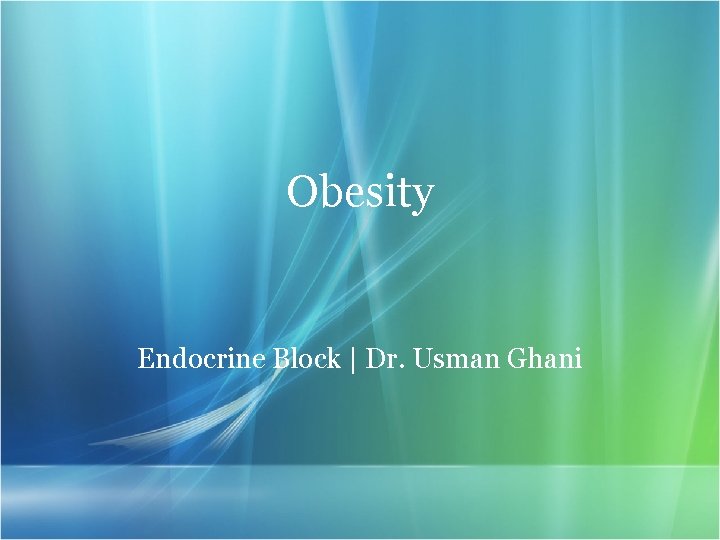 Obesity

Endocrine Block | Dr. Usman Ghani